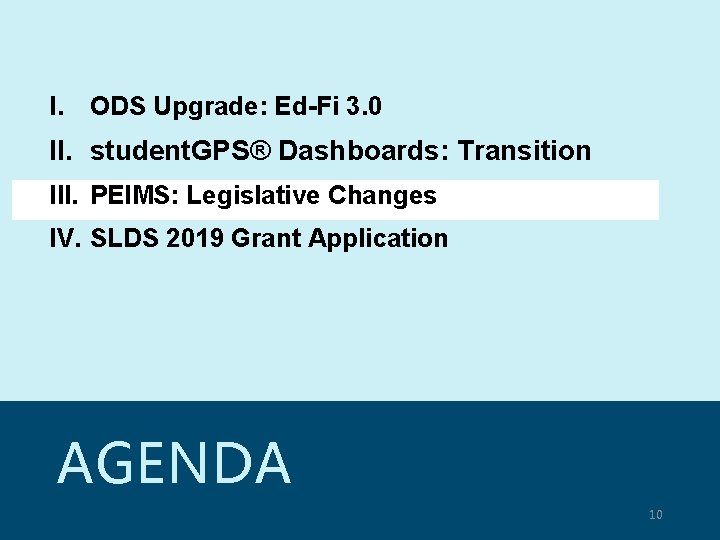 I. ODS Upgrade: Ed-Fi 3.0

II. studentGPS® Dashboards: Transition

III. PEIMS: Legislative Changes

IV. SLDS 2019 Grant Application

AGENDA

10